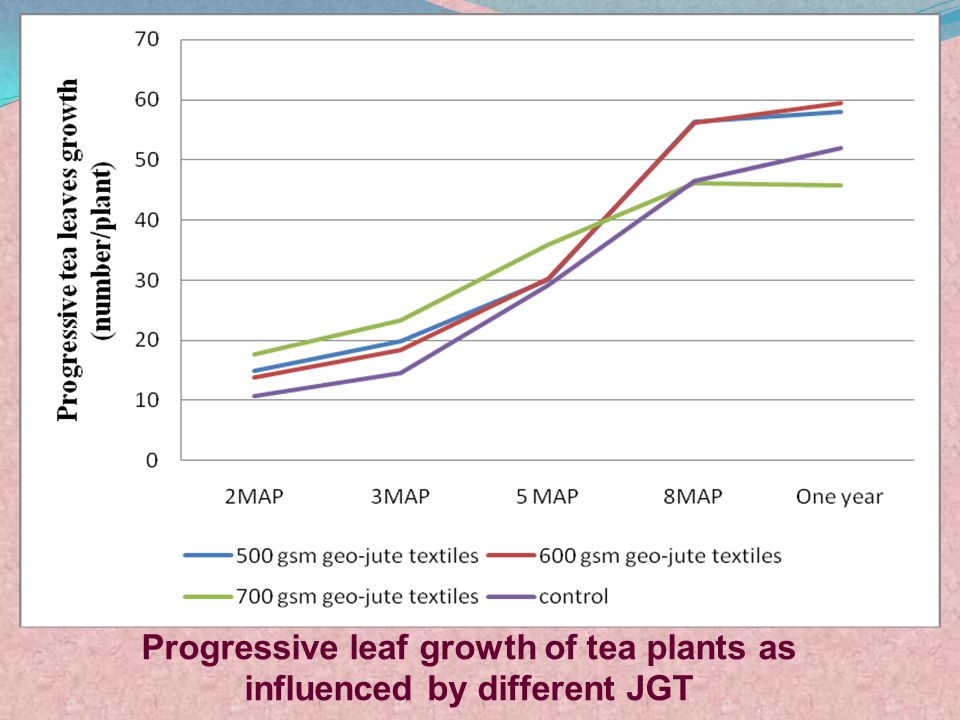 Progressive tea leaves growth (number/plant)

70
60
50
40
30
20
10
0

2MAP
3MAP
5 MAP
8MAP
One year

500 gsm geo-jute textiles
600 gsm geo-jute textiles
700 gsm geo-jute textiles
control

Progressive leaf growth of tea plants as influenced by different JGT